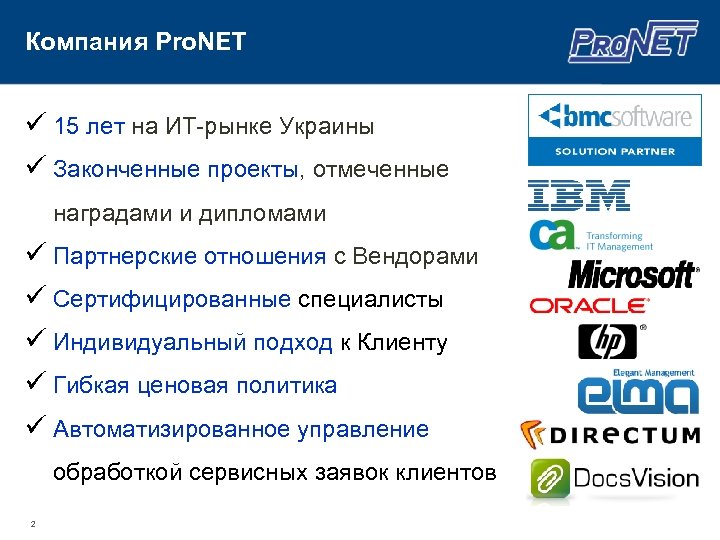 Компания ProNET

ProNET

✓ 15 лет на ИТ-рынке Украины
✓ Законченные проекты, отмеченные наградами и дипломами
✓ Партнерские отношения с Вендорами
✓ Сертифицированные специалисты
✓ Индивидуальный подход к Клиенту
✓ Гибкая ценовая политика
✓ Автоматизированное управление обработкой сервисных заявок клиентов

bmcsoftware
SOLUTION PARTNER
IBM
ca Transforming IT Management
Microsoft
ORACLE
hp
Elegant Management
elma
DIRECTUM
DocsVision

2